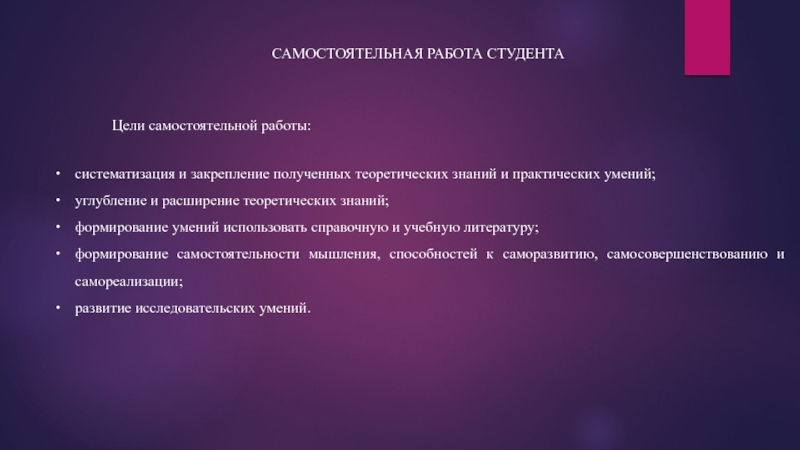 САМОСТОЯТЕЛЬНАЯ РАБОТА СТУДЕНТА

Цели самостоятельной работы:

• систематизация и закрепление полученных теоретических знаний и практических умений;
• углубление и расширение теоретических знаний;
• формирование умений использовать справочную и учебную литературу;
• формирование самостоятельности мышления, способностей к саморазвитию, самосовершенствованию и самореализации;
• развитие исследовательских умений.